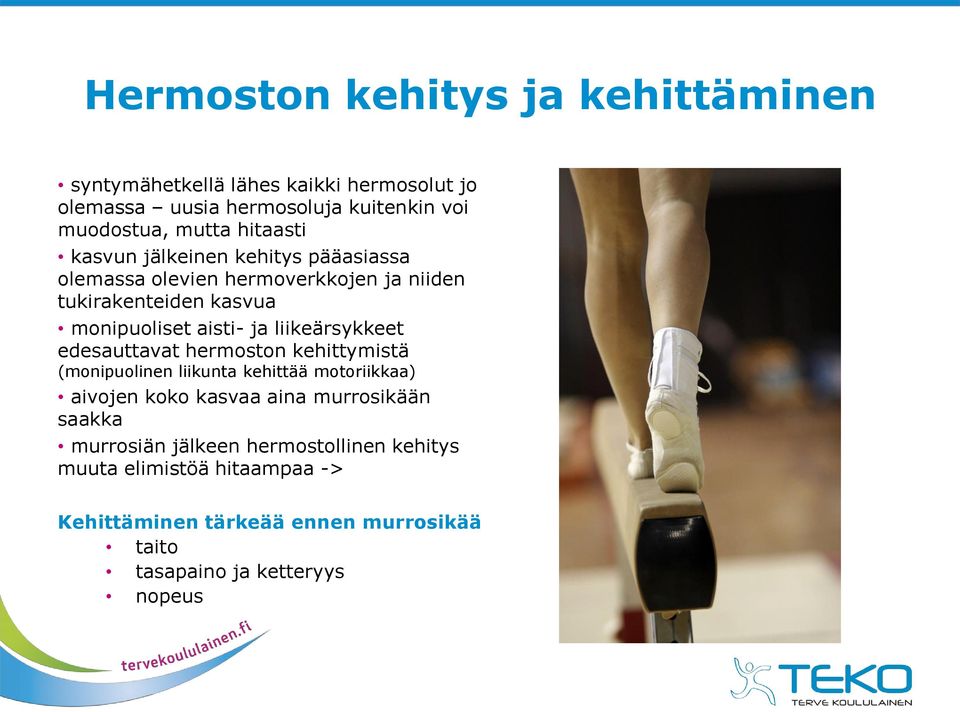 Hermoston kehitys ja kehittäminen

• syntymähetkellä lähes kaikki hermosolut jo olemassa – uusia hermosoluja kuitenkin voi muodostua, mutta hitaasti
• kasvun jälkeinen kehitys pääasiassa olemassa olevien hermoverkkojen ja niiden tukirakenteiden kasvua
• monipuoliset aisti- ja liikeärsykkeet edesauttavat hermoston kehittymistä (monipuolinen liikunta kehittää motoriikkaa)
• aivojen koko kasvaa aina murrosikään saakka
• murrosiän jälkeen hermostollinen kehitys muuta elimistöä hitaampaa ->

Kehittäminen tärkeää ennen murrosikää
• taito
• tasapaino ja ketteryys
• nopeus

tervekoululainen.fi

TEKO
TERVE KOULULAINEN